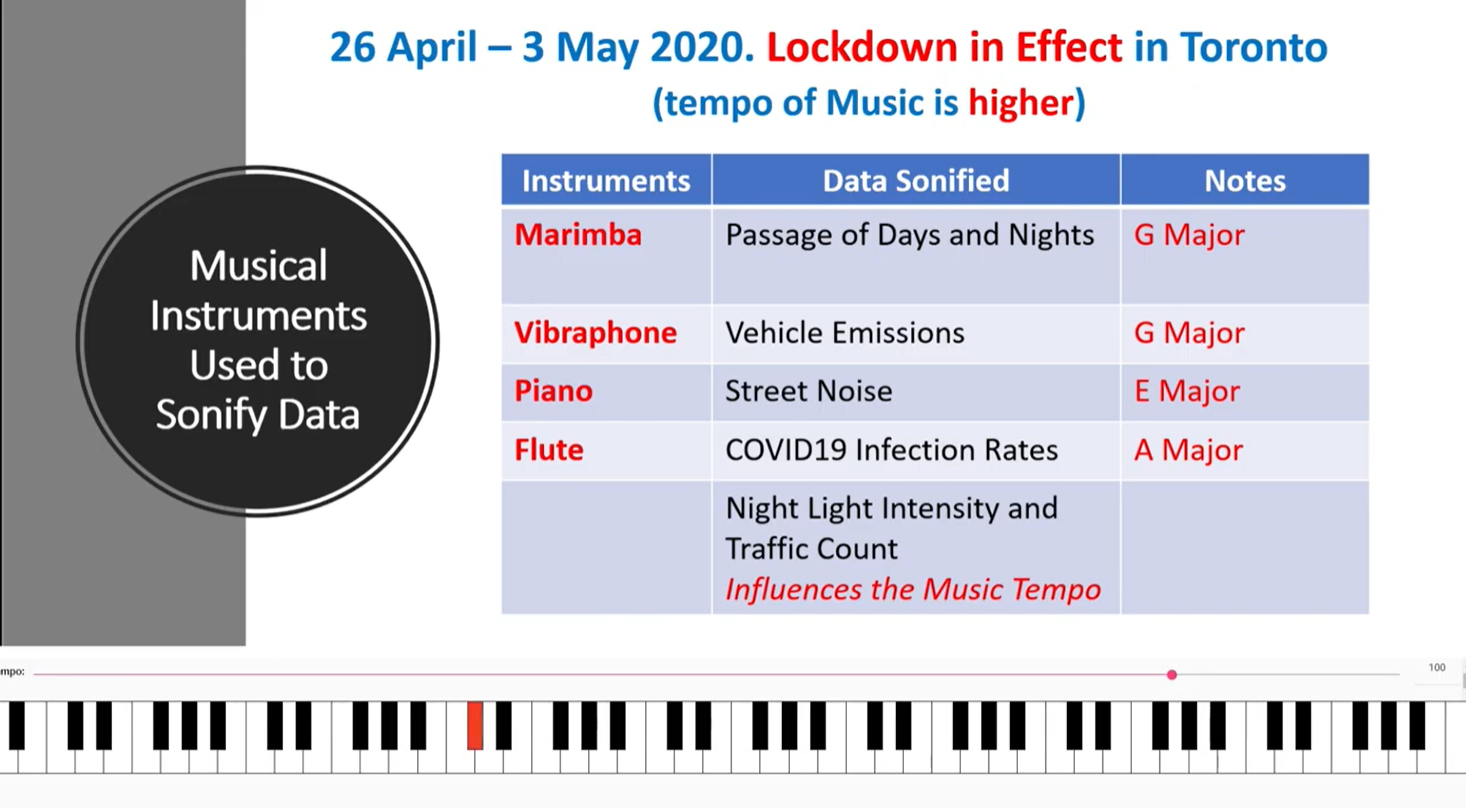 26 April – 3 May 2020. Lockdown in Effect in Toronto
(tempo of Music is higher)

Musical Instruments Used to Sonify Data

| Instruments | Data Sonified | Notes |
|---|---|---|
| Marimba | Passage of Days and Nights | G Major |
| Vibraphone | Vehicle Emissions | G Major |
| Piano | Street Noise | E Major |
| Flute | COVID19 Infection Rates | A Major |
| | Night Light Intensity and Traffic Count *Influences the Music Tempo* | |

mpo:
100